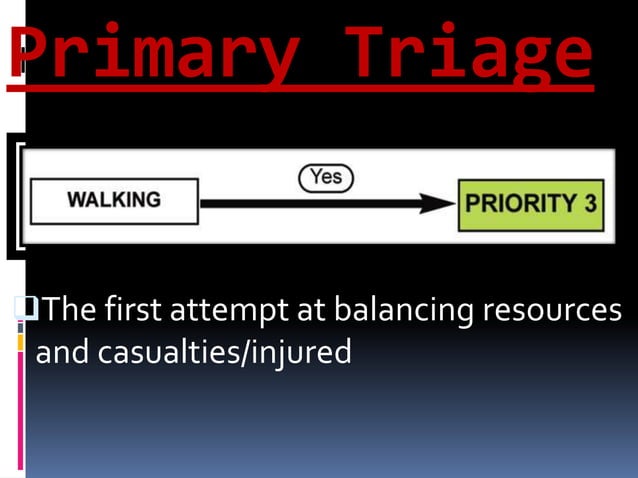 Primary Triage

WALKING

Yes

PRIORITY 3

The first attempt at balancing resources and casualties/injured